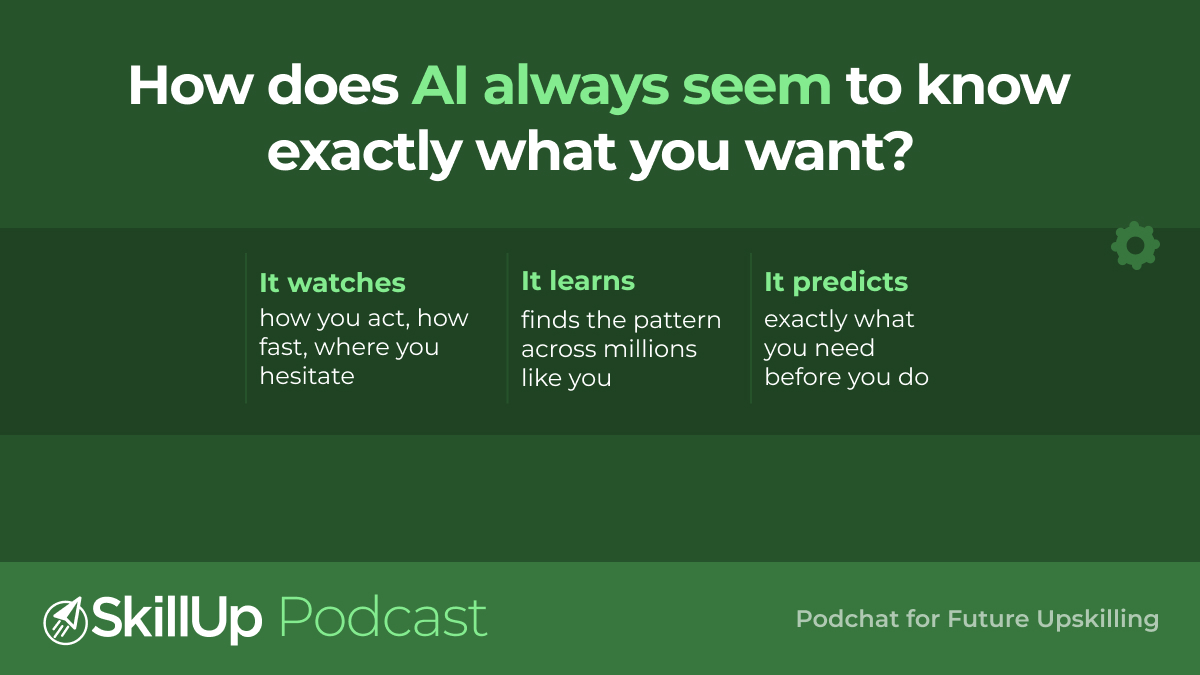 How does AI always seem to know exactly what you want?

It watches
how you act, how fast, where you hesitate

It learns
finds the pattern across millions like you

It predicts
exactly what you need before you do

SkillUp Podcast

Podchat for Future Upskilling